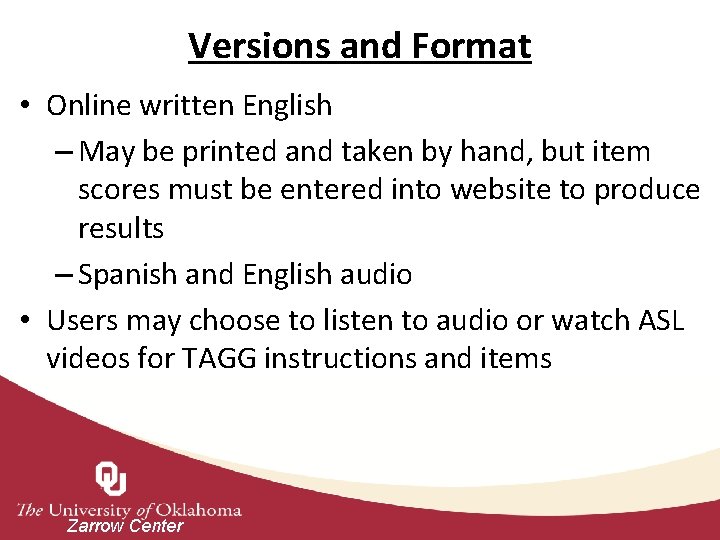 Versions and Format

• Online written English
– May be printed and taken by hand, but item scores must be entered into website to produce results
– Spanish and English audio
• Users may choose to listen to audio or watch ASL videos for TAGG instructions and items

OU
The University of Oklahoma
Zarrow Center